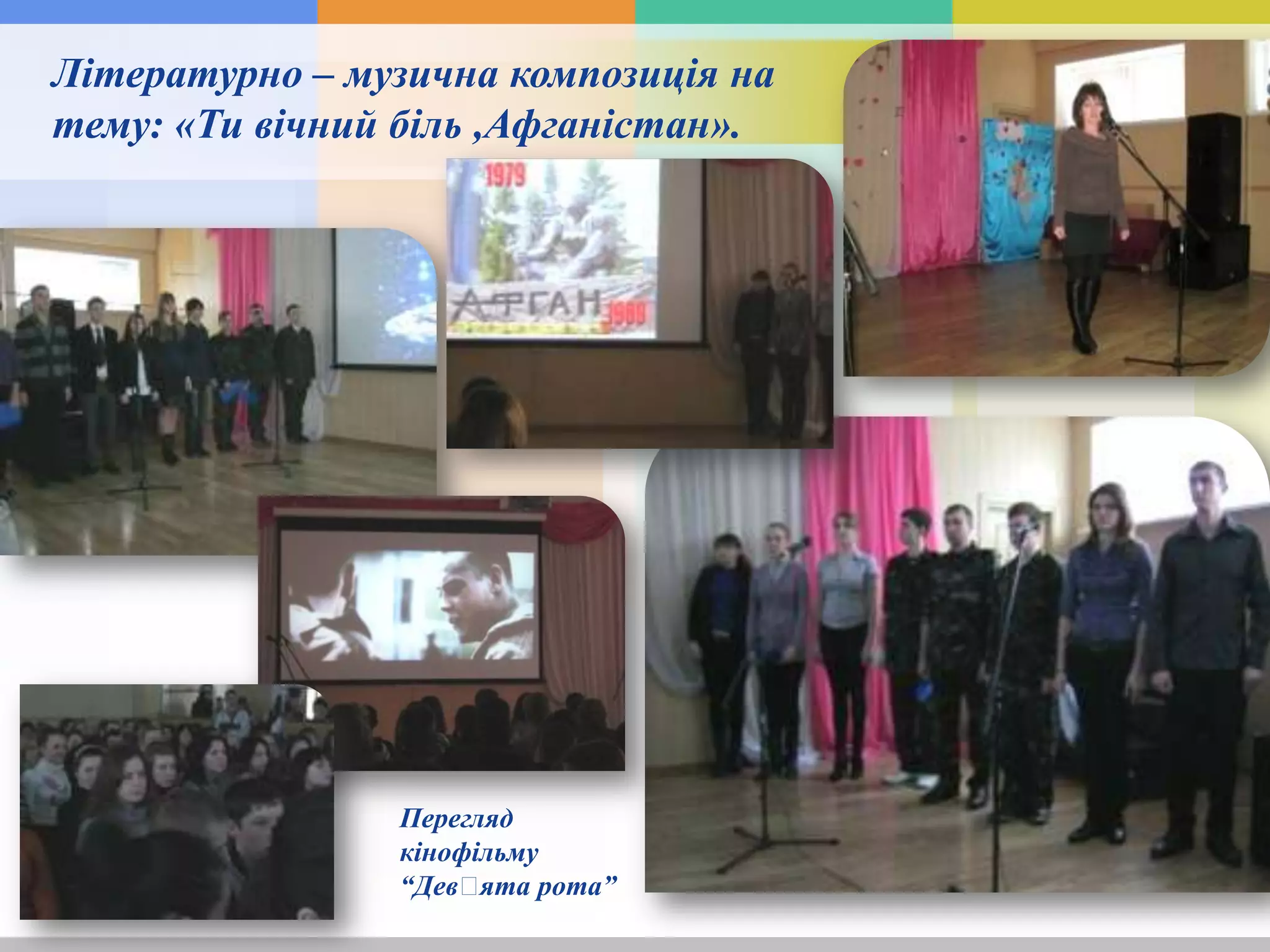 Літературно – музична композиція на тему: «Ти вічний біль ,Афганістан».

1979

АФГАН

1989

Перегляд кінофільму “Дев□ята рота”